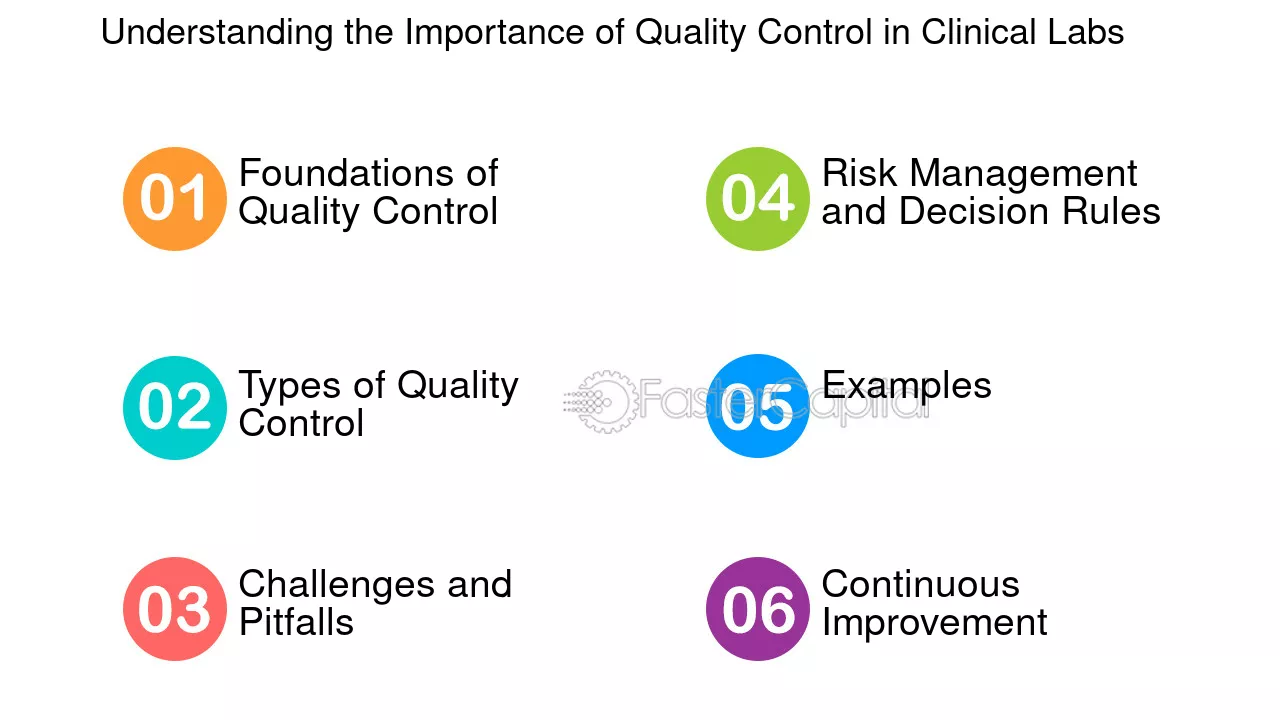 Understanding the Importance of Quality Control in Clinical Labs

01 Foundations of Quality Control

02 Types of Quality Control

03 Challenges and Pitfalls

04 Risk Management and Decision Rules

05 Examples

06 Continuous Improvement

FasterCapital